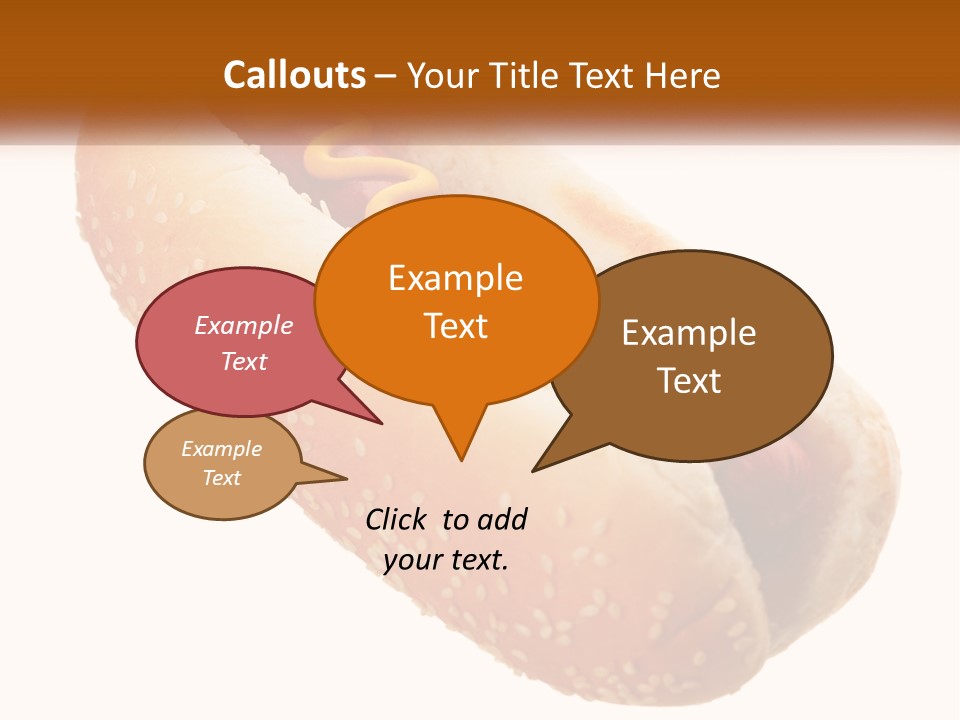 Callouts – Your Title Text Here

Example Text

Example Text

Example Text

Example Text

Click to add your text.